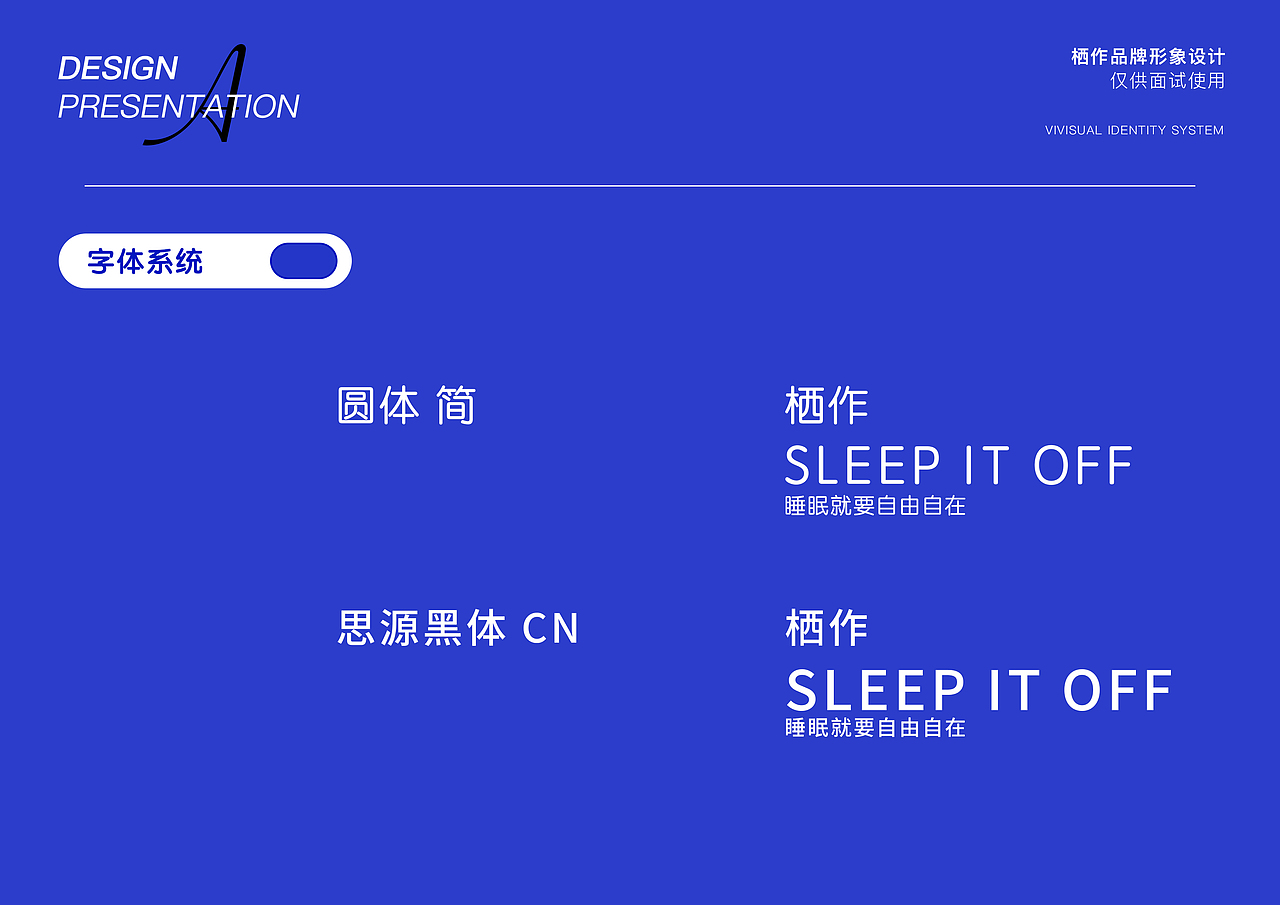 DESIGN
PRESENTATION
A

栖作品牌形象设计
仅供面试使用

VIVISUAL IDENTITY SYSTEM

字体系统

圆体 简

栖作
SLEEP IT OFF
睡眠就要自由自在

思源黑体 CN

栖作
SLEEP IT OFF
睡眠就要自由自在